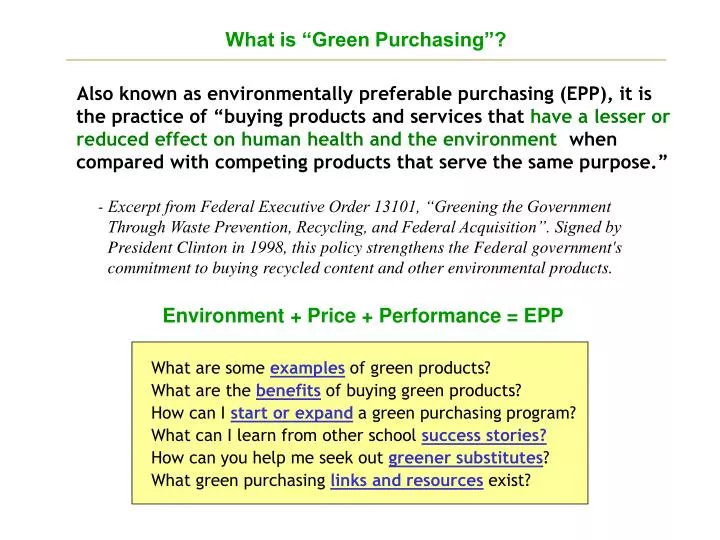 What is “Green Purchasing”?

Also known as environmentally preferable purchasing (EPP), it is the practice of “buying products and services that have a lesser or reduced effect on human health and the environment when compared with competing products that serve the same purpose.”

- Excerpt from Federal Executive Order 13101, “Greening the Government Through Waste Prevention, Recycling, and Federal Acquisition”. Signed by President Clinton in 1998, this policy strengthens the Federal government's commitment to buying recycled content and other environmental products.

Environment + Price + Performance = EPP

What are some examples of green products?
What are the benefits of buying green products?
How can I start or expand a green purchasing program?
What can I learn from other school success stories?
How can you help me seek out greener substitutes?
What green purchasing links and resources exist?